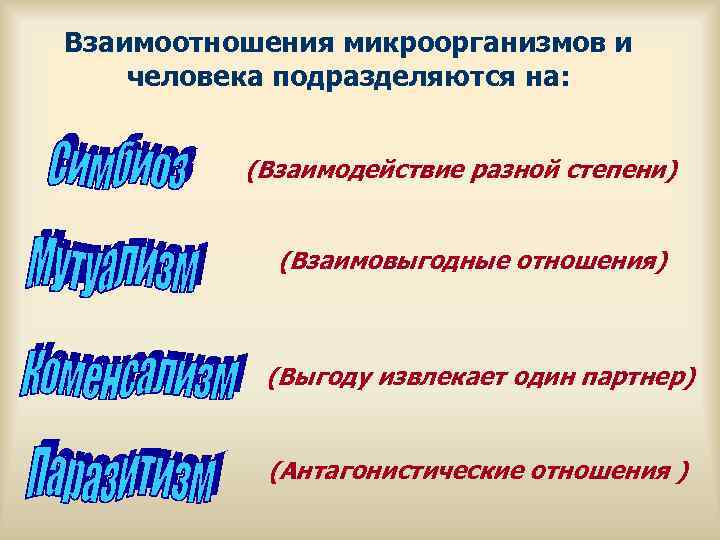 Взаимоотношения микроорганизмов и человека подразделяются на:

Симбиоз (Взаимодействие разной степени)

Мутуализм (Взаимовыгодные отношения)

Коменсализм (Выгоду извлекает один партнер)

Паразитизм (Антагонистические отношения )